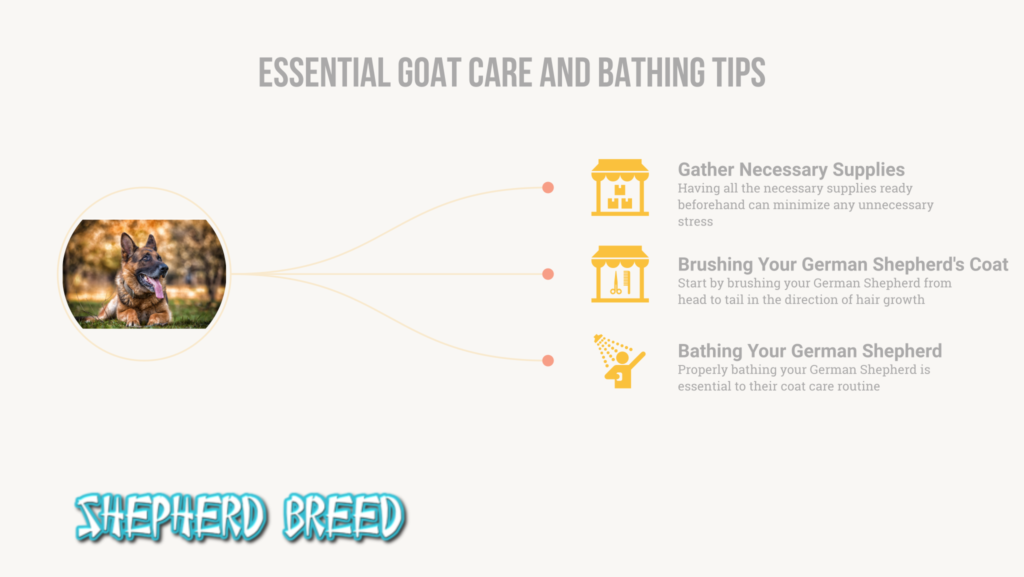 ESSENTIAL GOAT CARE AND BATHING TIPS

Gather Necessary Supplies
Having all the necessary supplies ready beforehand can minimize any unnecessary stress

Brushing Your German Shepherd's Coat
Start by brushing your German Shepherd from head to tail in the direction of hair growth

Bathing Your German Shepherd
Properly bathing your German Shepherd is essential to their coat care routine

SHEPHERD BREED